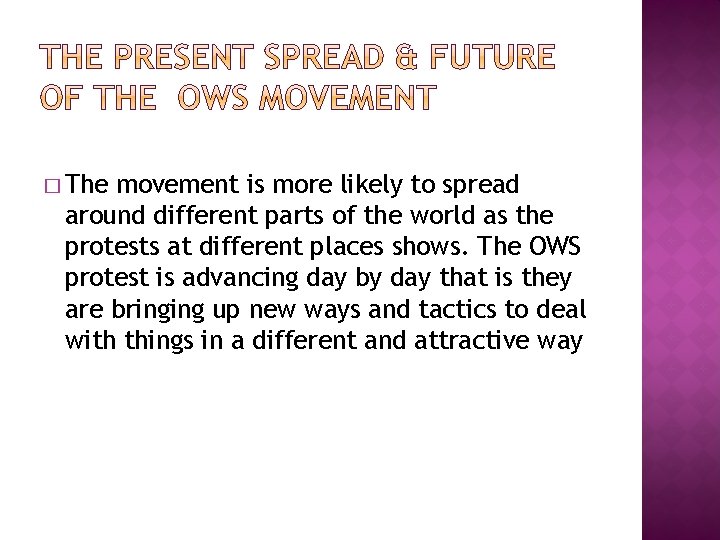 THE PRESENT SPREAD & FUTURE OF THE  OWS MOVEMENT

□ The movement is more likely to spread around different parts of the world as the protests at different places shows. The OWS protest is advancing day by day that is they are bringing up new ways and tactics to deal with things in a different and attractive way